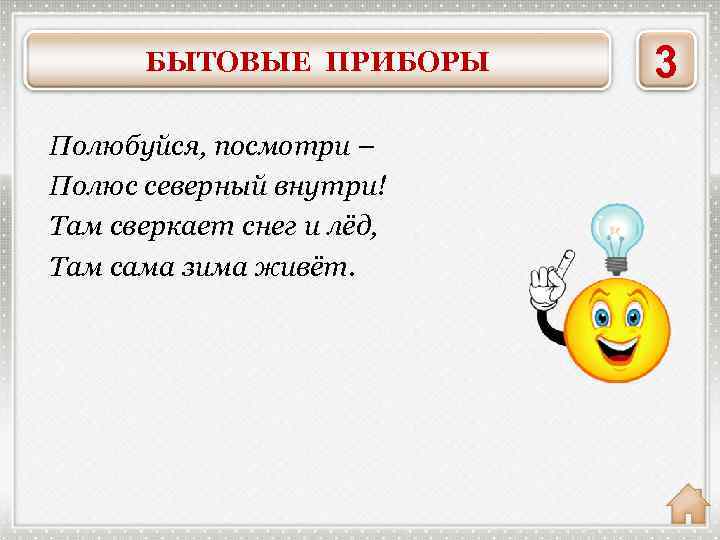 БЫТОВЫЕ ПРИБОРЫ

3

Полюбуйся, посмотри –
Полюс северный внутри!
Там сверкает снег и лёд,
Там сама зима живёт.